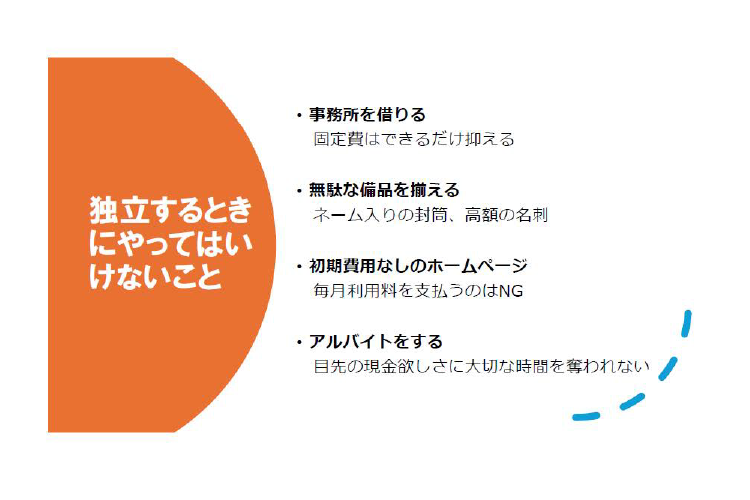 独立するときにやってはいけないこと

・事務所を借りる
固定費はできるだけ抑える

・無駄な備品を揃える
ネーム入りの封筒、高額の名刺

・初期費用なしのホームページ
毎月利用料を支払うのはNG

・アルバイトをする
目先の現金欲しさに大切な時間を奪われない